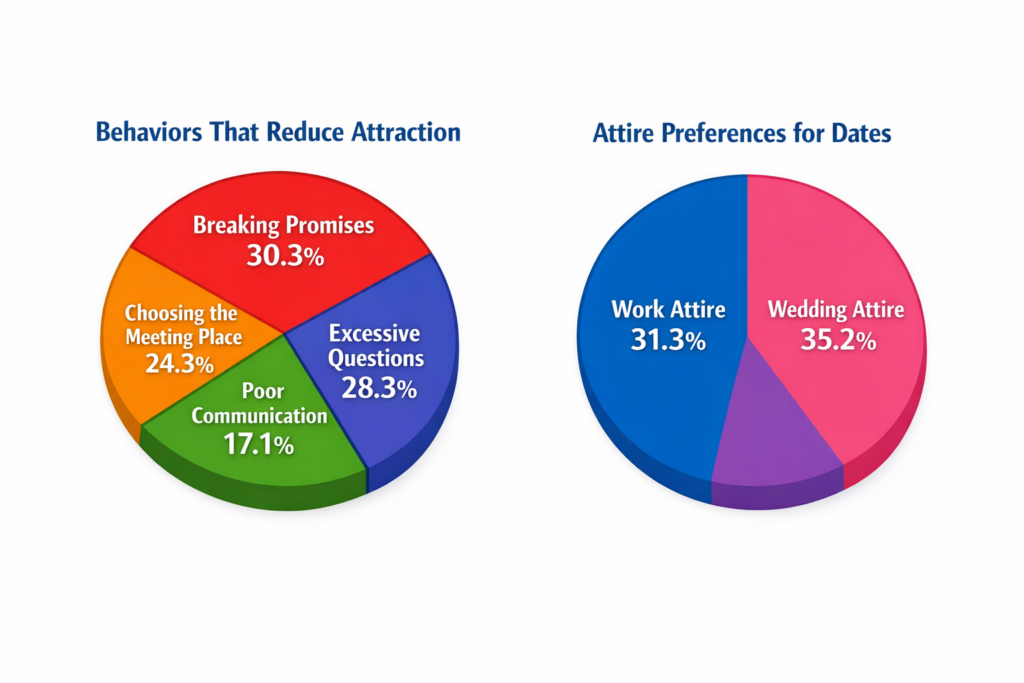 Behaviors That Reduce Attraction

Breaking Promises
30.3%

Choosing the Meeting Place
24.3%

Excessive Questions
28.3%

Poor Communication
17.1%

Attire Preferences for Dates

Work Attire
31.3%

Wedding Attire
35.2%